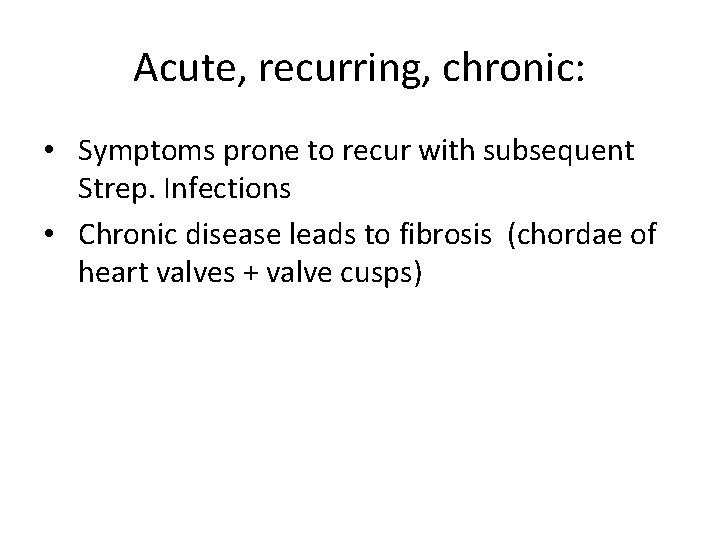 Acute, recurring, chronic:

• Symptoms prone to recur with subsequent Strep. Infections
• Chronic disease leads to fibrosis (chordae of heart valves + valve cusps)